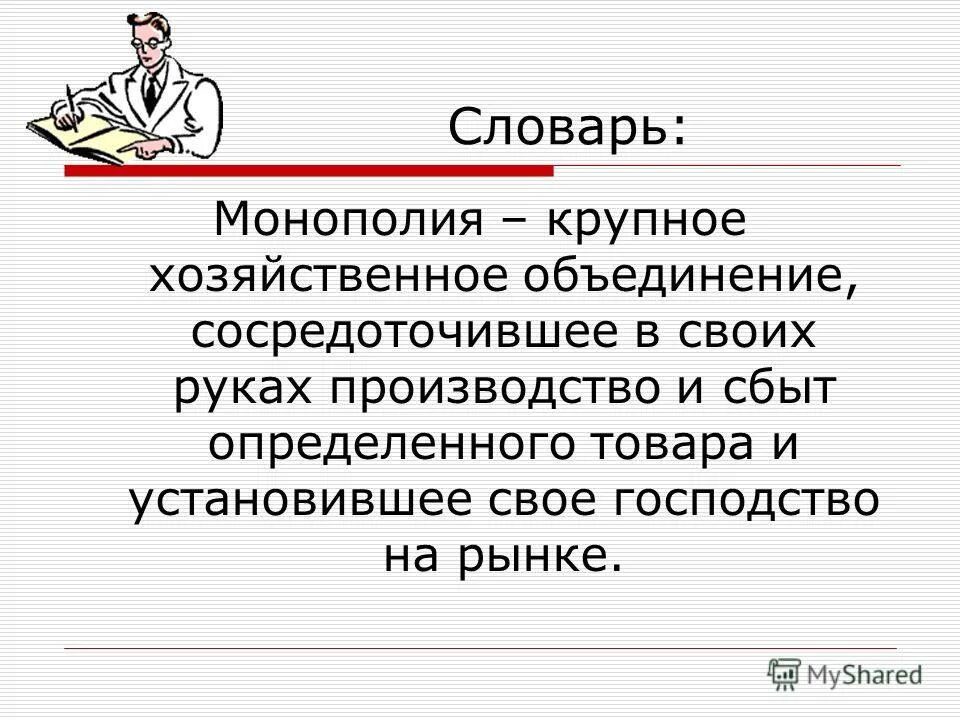 Словарь:

Монополия – крупное хозяйственное объединение, сосредоточившее в своих руках производство и сбыт определенного товара и установившее свое господство на рынке.

MyShared